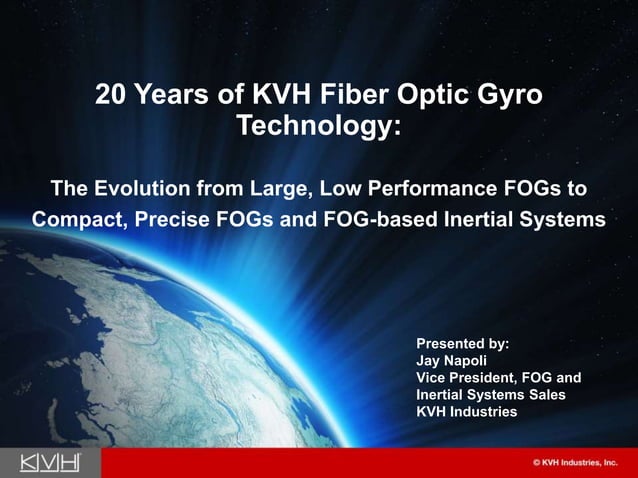 20 Years of KVH Fiber Optic Gyro Technology:

The Evolution from Large, Low Performance FOGs to Compact, Precise FOGs and FOG-based Inertial Systems

Presented by:
Jay Napoli
Vice President, FOG and Inertial Systems Sales
KVH Industries

KVH

© KVH Industries, Inc.